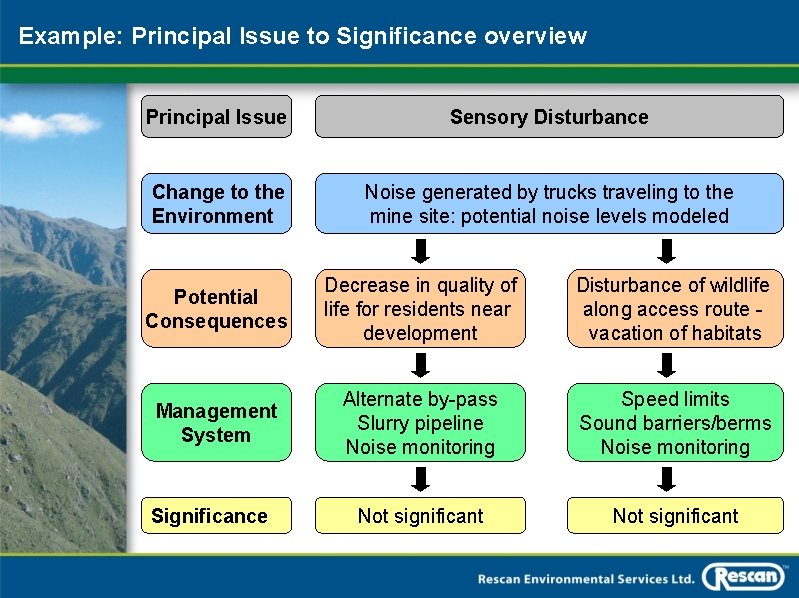 Example: Principal Issue to Significance overview

Principal Issue

Sensory Disturbance

Change to the Environment

Noise generated by trucks traveling to the mine site: potential noise levels modeled

Potential Consequences

Decrease in quality of life for residents near development

Disturbance of wildlife along access route - vacation of habitats

Management System

Alternate by-pass
Slurry pipeline
Noise monitoring

Speed limits
Sound barriers/berms
Noise monitoring

Significance

Not significant

Not significant

Rescan Environmental Services Ltd.

Rescan